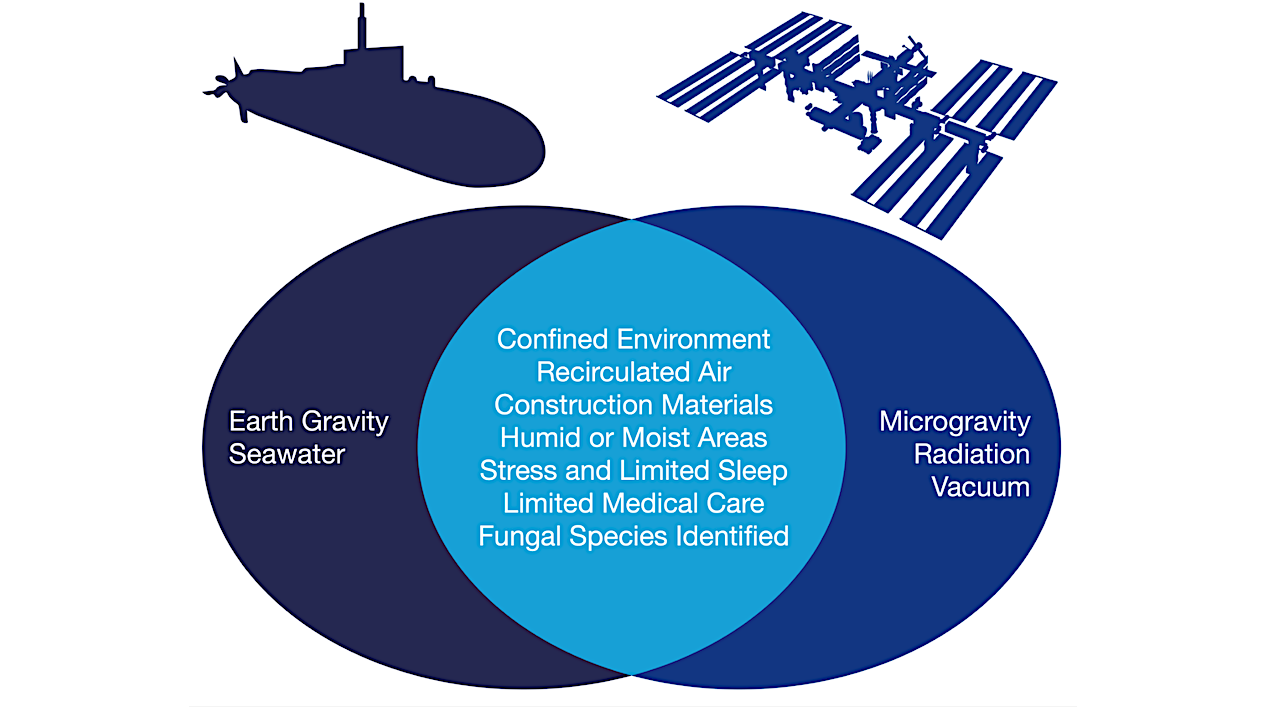 Earth Gravity
Seawater

Confined Environment
Recirculated Air
Construction Materials
Humid or Moist Areas
Stress and Limited Sleep
Limited Medical Care
Fungal Species Identified

Microgravity
Radiation
Vacuum